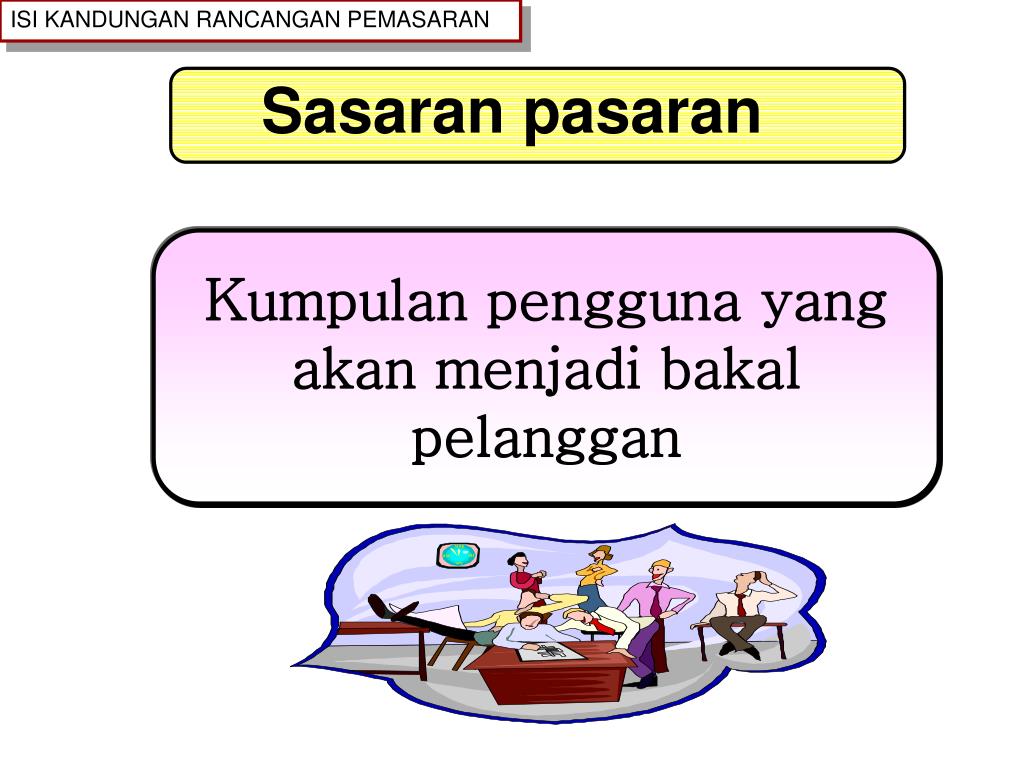 ISI KANDUNGAN RANCANGAN PEMASARAN

Sasaran pasaran

Kumpulan pengguna yang akan menjadi bakal pelanggan